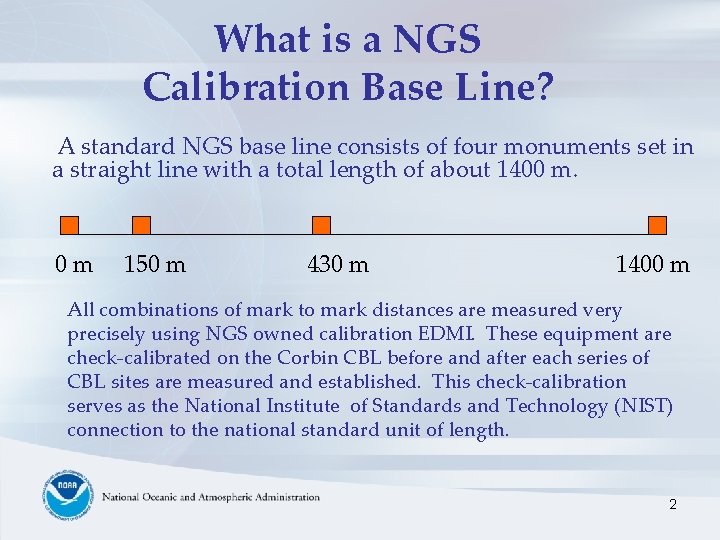 What is a NGS Calibration Base Line?

A standard NGS base line consists of four monuments set in a straight line with a total length of about 1400 m.

0 m 150 m 430 m 1400 m

All combinations of mark to mark distances are measured very precisely using NGS owned calibration EDMI. These equipment are check-calibrated on the Corbin CBL before and after each series of CBL sites are measured and established. This check-calibration serves as the National Institute of Standards and Technology (NIST) connection to the national standard unit of length.

NOAA

National Oceanic and Atmospheric Administration

2